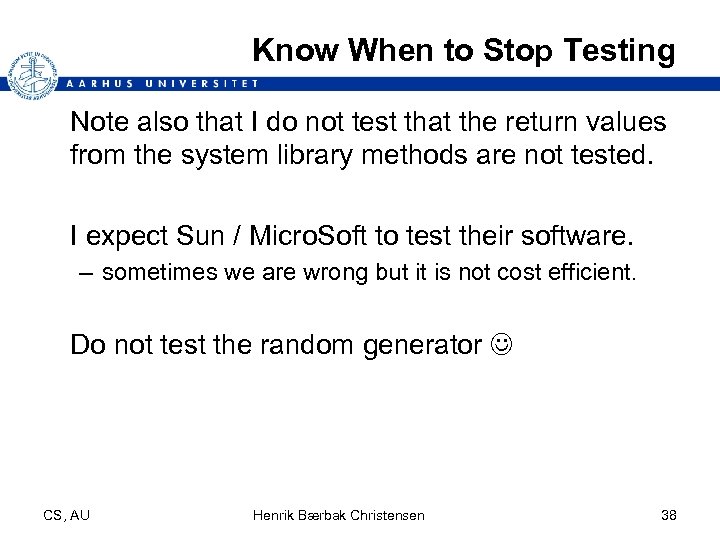 Know When to Stop Testing

AARHUS UNIVERSITET

Note also that I do not test that the return values from the system library methods are not tested.

I expect Sun / MicroSoft to test their software.
– sometimes we are wrong but it is not cost efficient.

Do not test the random generator ☺

CS, AU

Henrik Bærbak Christensen

38